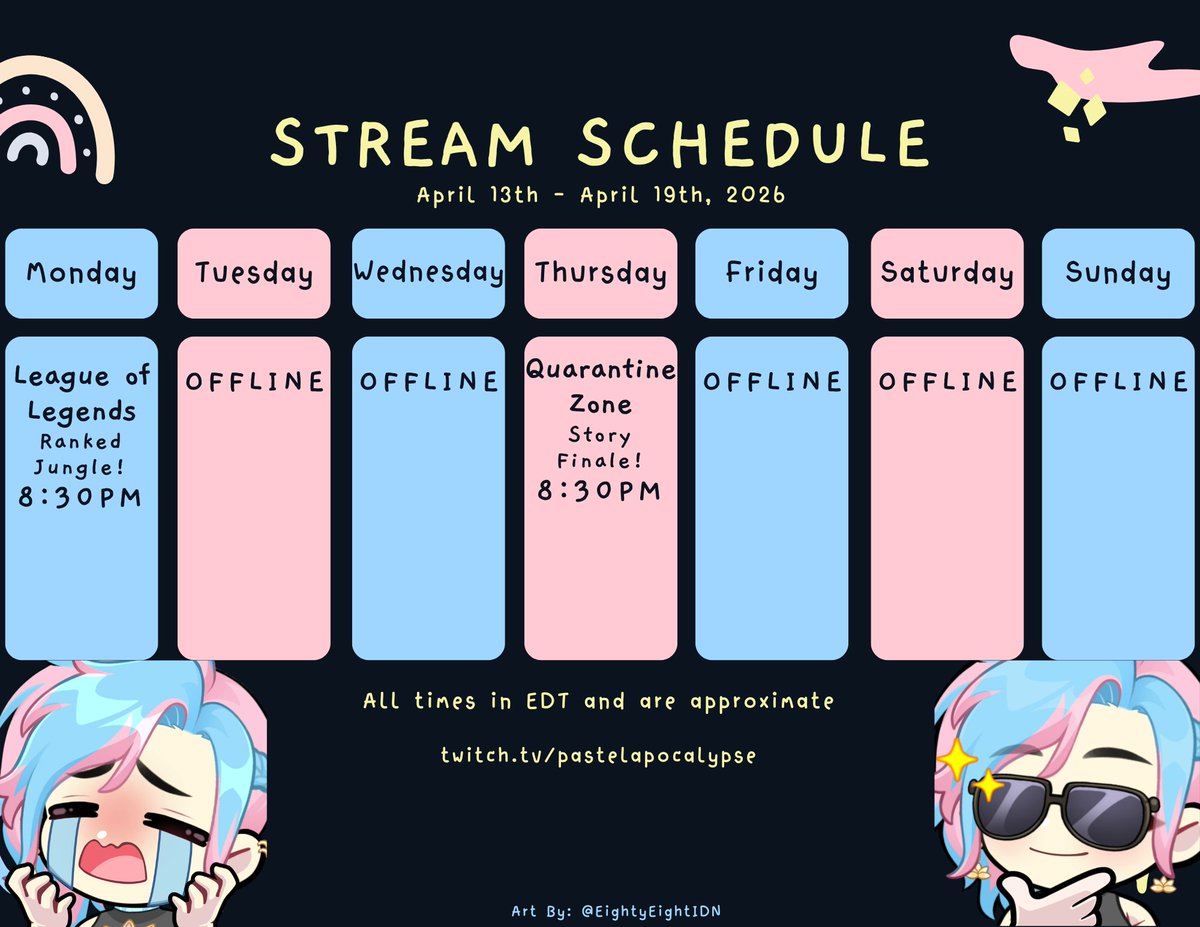 STREAM SCHEDULE

April 13th - April 19th, 2026

| Monday | Tuesday | Wednesday | Thursday | Friday | Saturday | Sunday |
|---|---|---|---|---|---|---|
| League of Legends Ranked Jungle! 8:30PM | OFFLINE | OFFLINE | Quarantine Zone Story Finale! 8:30PM | OFFLINE | OFFLINE | OFFLINE |

All times in EDT and are approximate

twitch.tv/pastelapocalypse

Art By: @EightyEightIDN